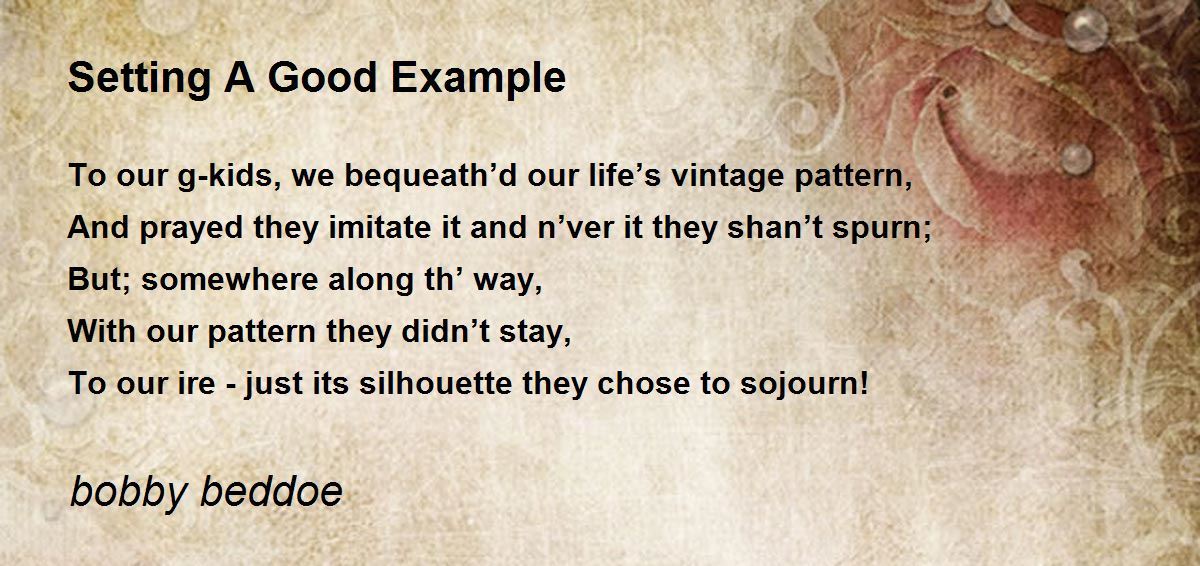 Setting A Good Example

To our g-kids, we bequeath’d our life’s vintage pattern,
And prayed they imitate it and n’ver it they shan’t spurn;
But; somewhere along th’ way,
With our pattern they didn’t stay,
To our ire - just its silhouette they chose to sojourn!

bobby beddoe